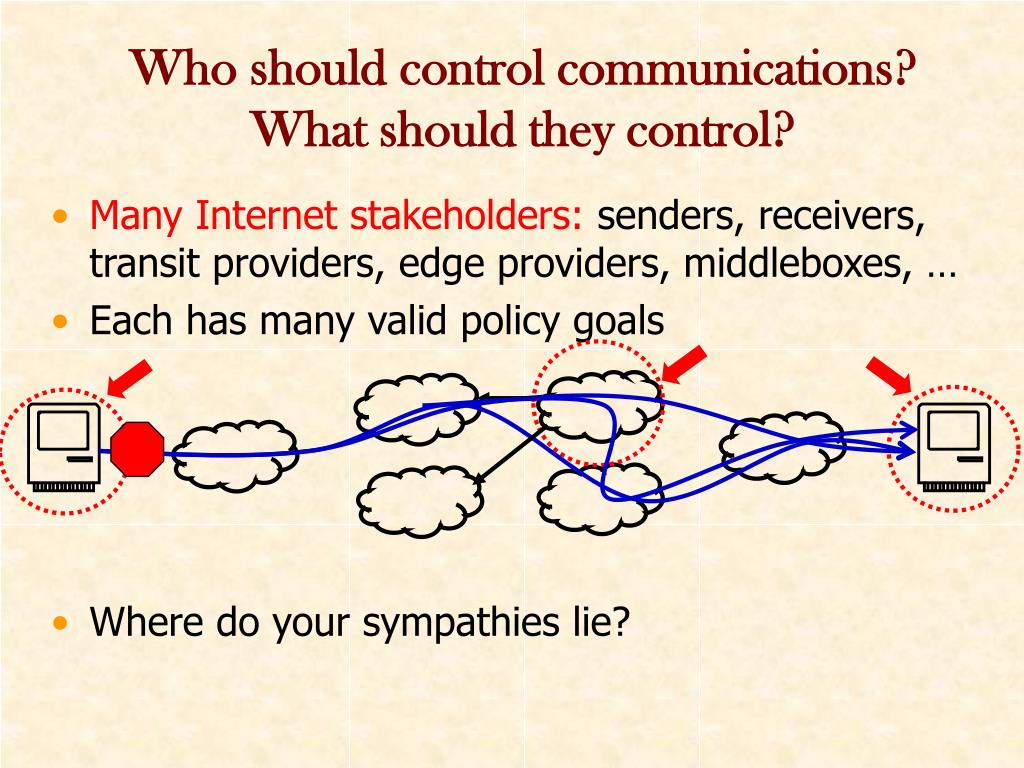 Who should control communications?
What should they control?

• Many Internet stakeholders: senders, receivers, transit providers, edge providers, middleboxes, …
• Each has many valid policy goals

• Where do your sympathies lie?